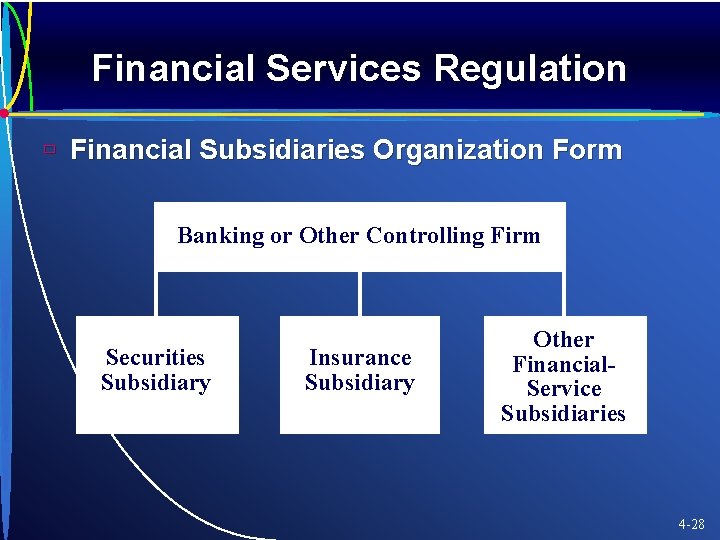 Financial Services Regulation

Financial Subsidiaries Organization Form

Banking or Other Controlling Firm

Securities Subsidiary

Insurance Subsidiary

Other Financial-Service Subsidiaries

4-28